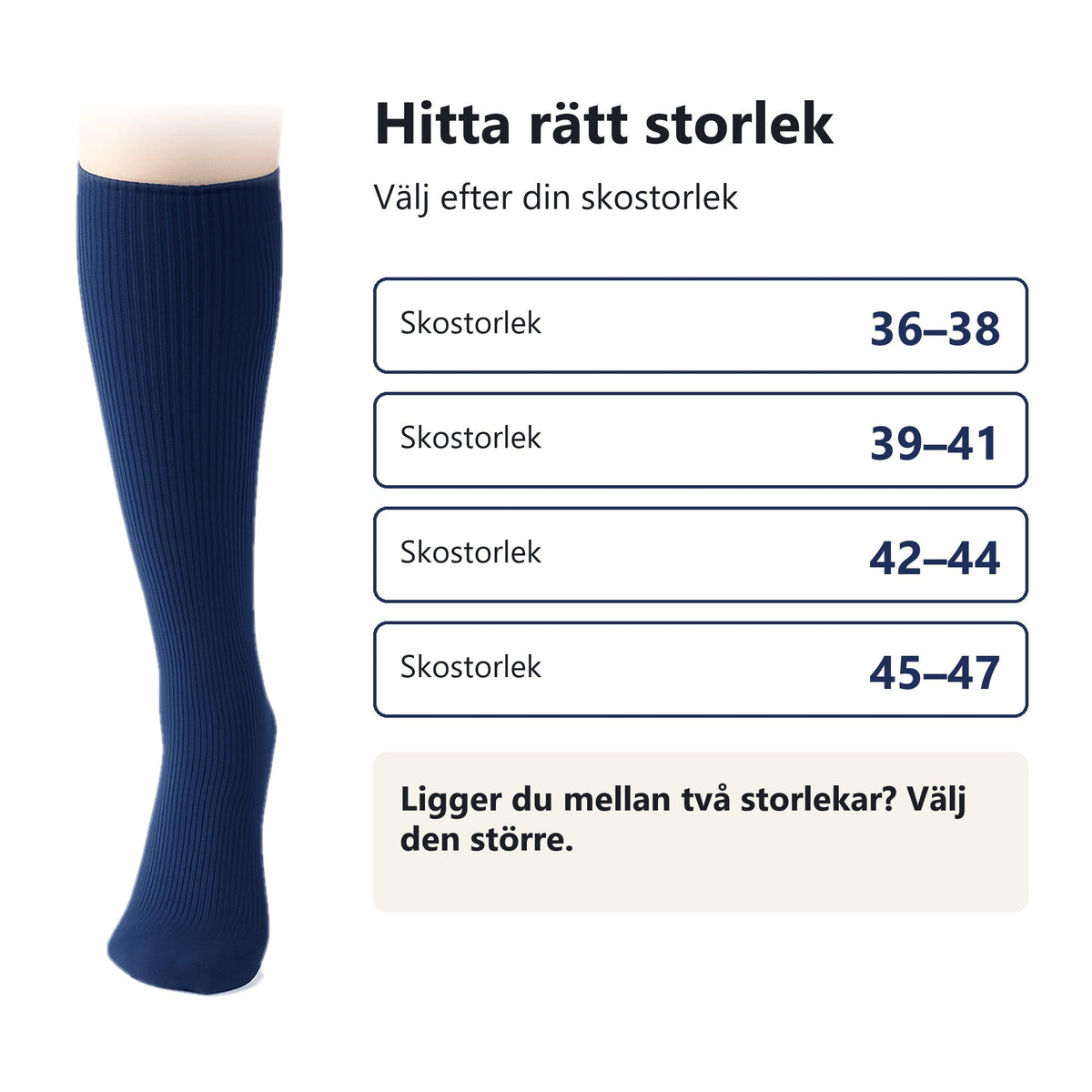 Hitta rätt storlek

Välj efter din skostorlek

Skostorlek 36–38

Skostorlek 39–41

Skostorlek 42–44

Skostorlek 45–47

Ligger du mellan två storlekar? Välj den större.